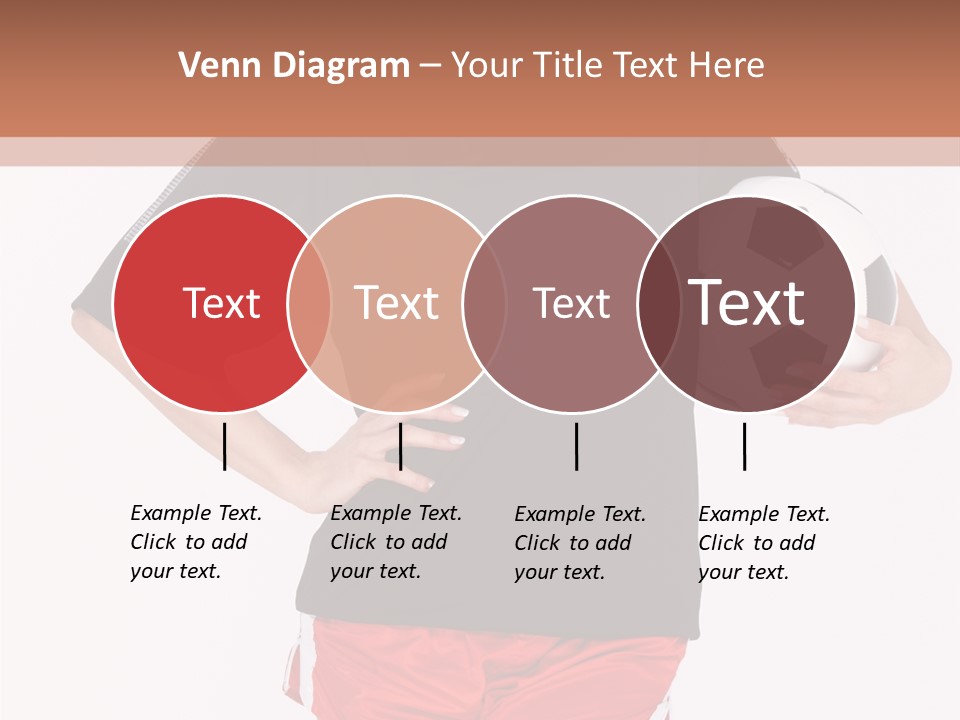 Venn Diagram – Your Title Text Here

Text

Text

Text

Text

Example Text. Click to add your text.

Example Text. Click to add your text.

Example Text. Click to add your text.

Example Text. Click to add your text.